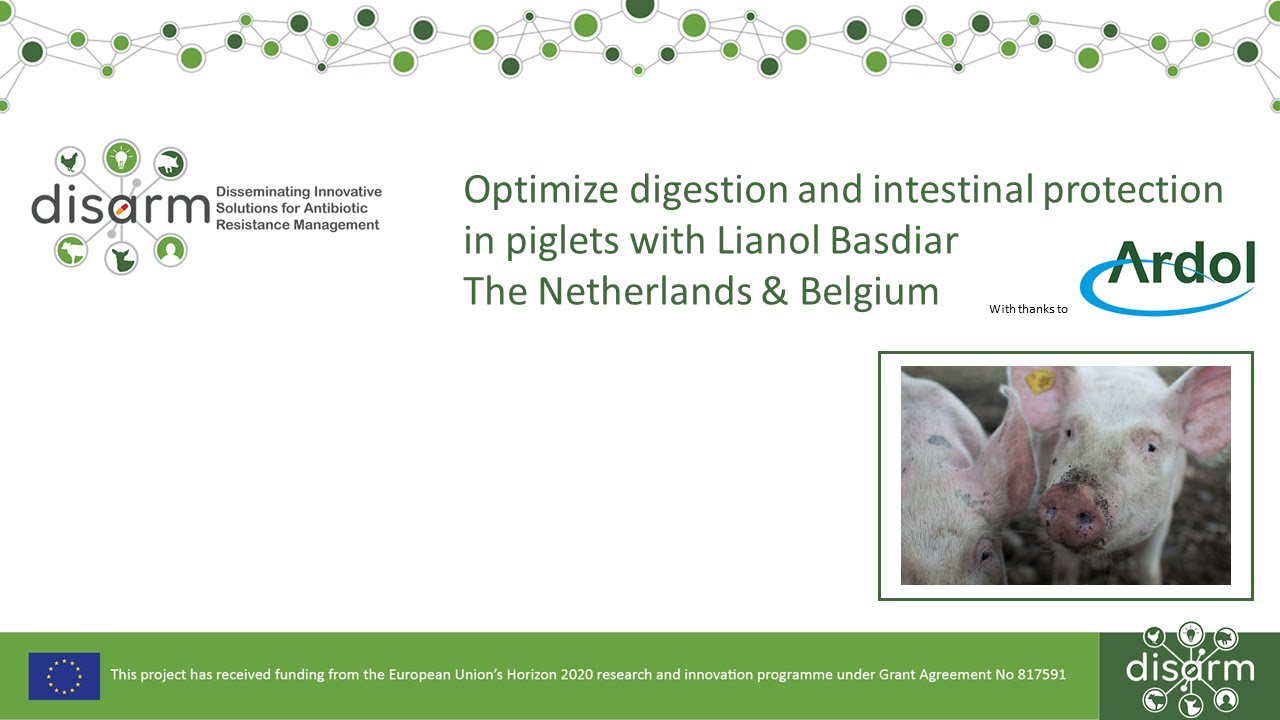 disarm
Disseminating Innovative Solutions for Antibiotic Resistance Management

Optimize digestion and intestinal protection in piglets with Lianol Basdiar
The Netherlands & Belgium

With thanks to
Ardol

This project has received funding from the European Union's Horizon 2020 research and innovation programme under Grant Agreement No 817591

disarm